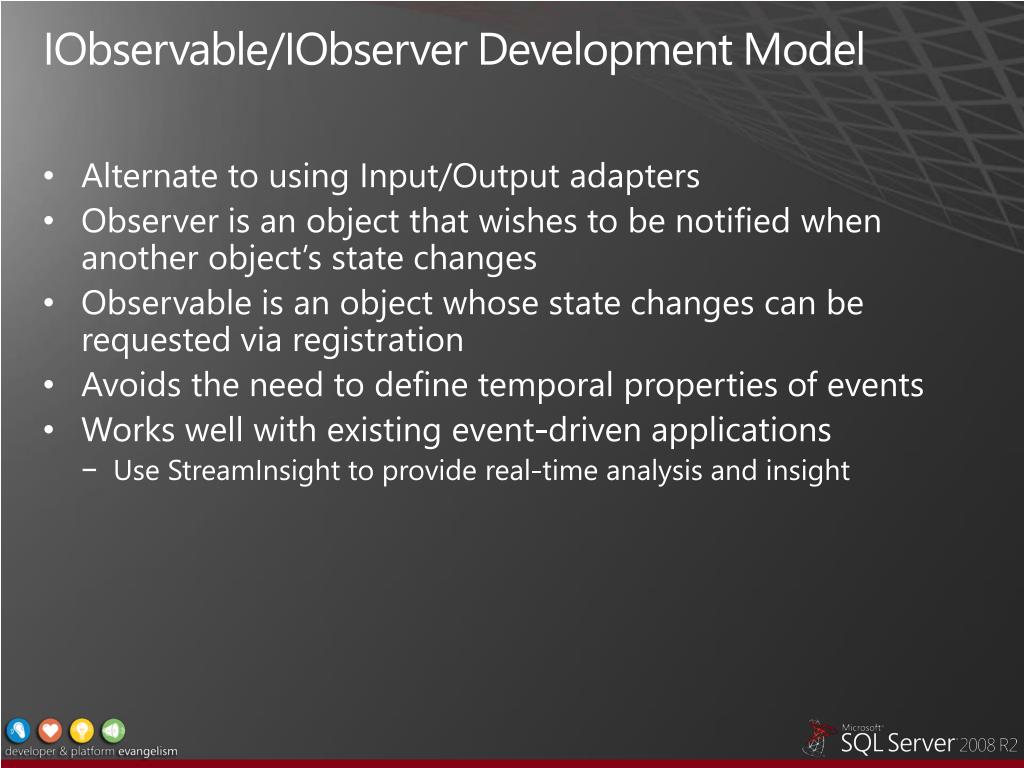 IObservable/IObserver Development Model

• Alternate to using Input/Output adapters
• Observer is an object that wishes to be notified when another object's state changes
• Observable is an object whose state changes can be requested via registration
• Avoids the need to define temporal properties of events
• Works well with existing event-driven applications
− Use StreamInsight to provide real-time analysis and insight

developer & platform evangelism

Microsoft SQL Server 2008 R2